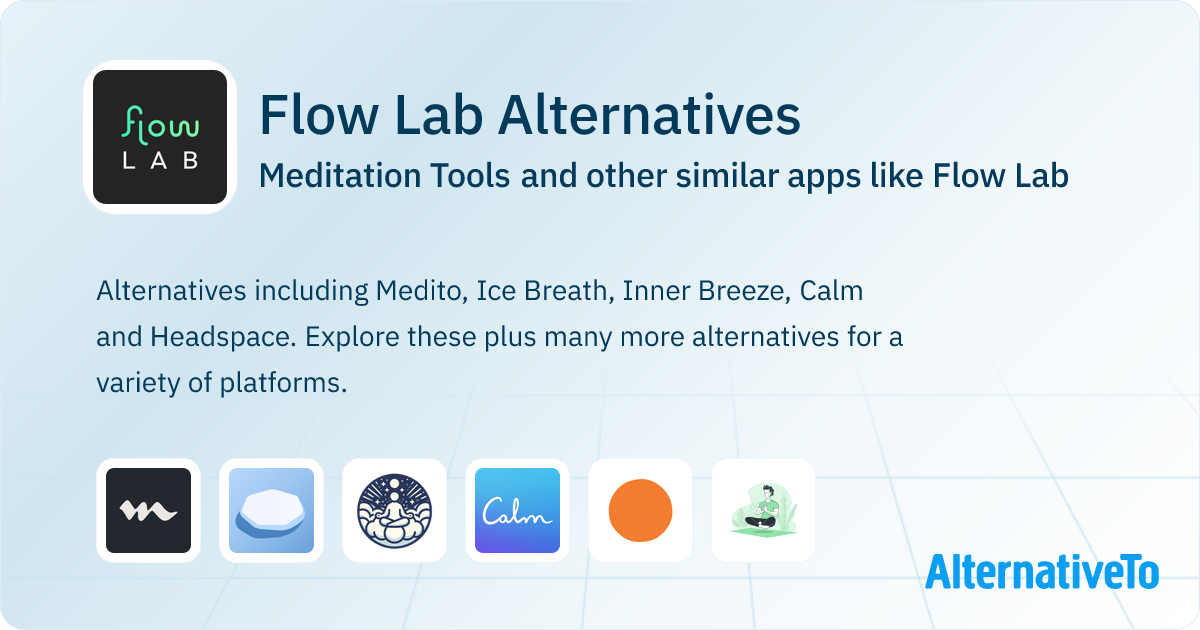 flow
LAB

Flow Lab Alternatives

Meditation Tools and other similar apps like Flow Lab

Alternatives including Medito, Ice Breath, Inner Breeze, Calm and Headspace. Explore these plus many more alternatives for a variety of platforms.

Calm

AlternativeTo